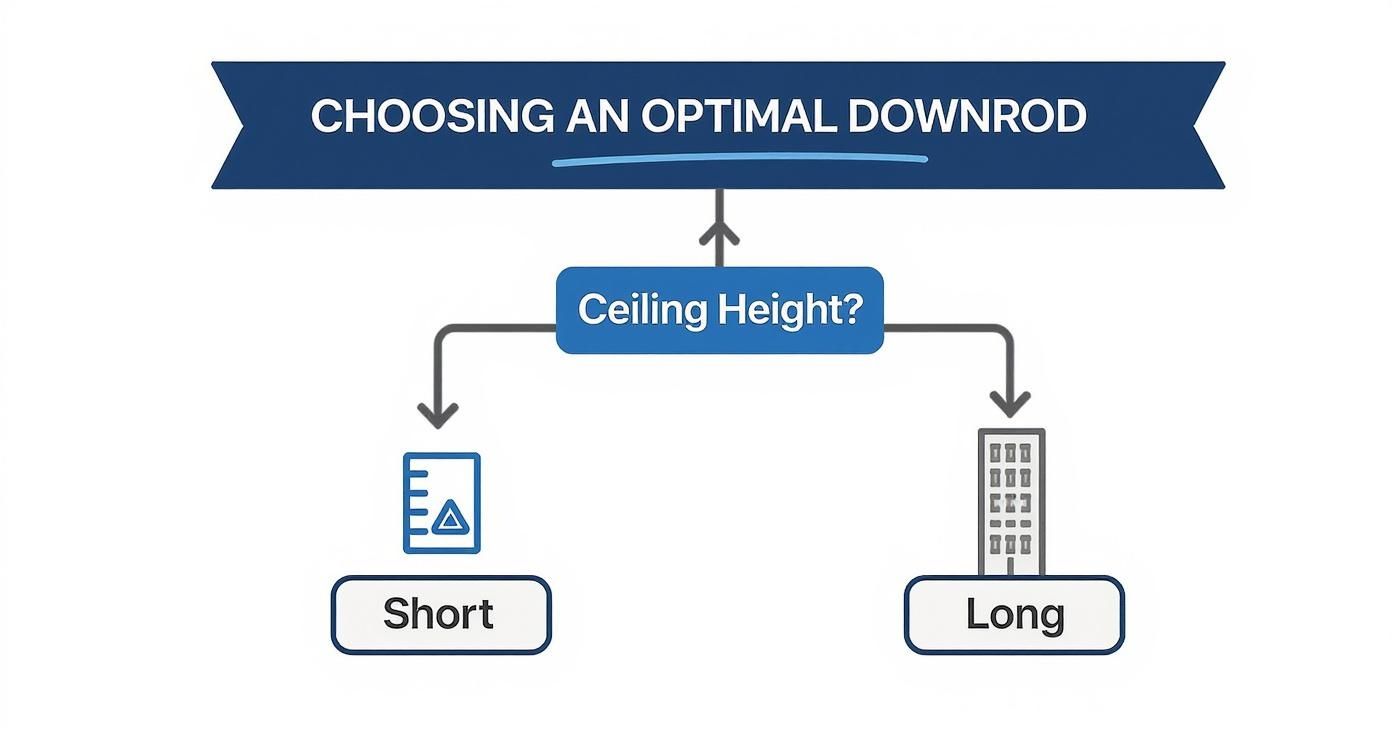 CHOOSING AN OPTIMAL DOWNROD

Ceiling Height?

Short

Long